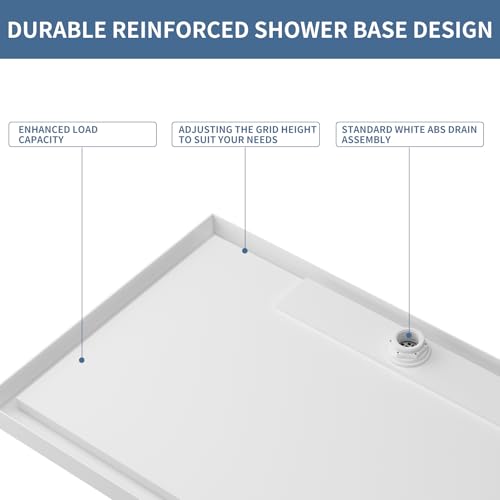 DURABLE REINFORCED SHOWER BASE DESIGN

ENHANCED LOAD CAPACITY

ADJUSTING THE GRID HEIGHT TO SUIT YOUR NEEDS

STANDARD WHITE ABS DRAIN ASSEMBLY